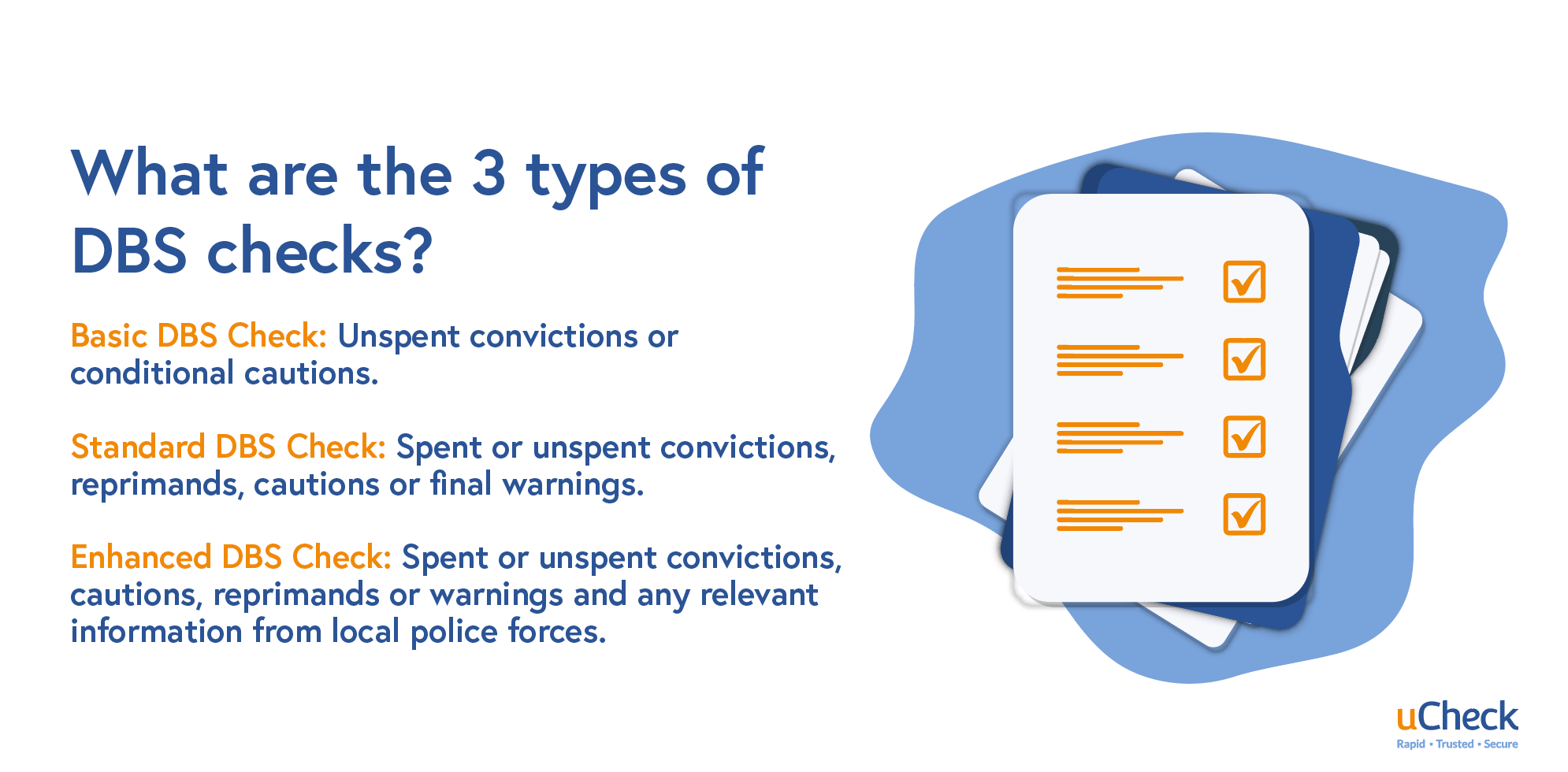 What are the 3 types of DBS checks?

Basic DBS Check: Unspent convictions or conditional cautions.

Standard DBS Check: Spent or unspent convictions, reprimands, cautions or final warnings.

Enhanced DBS Check: Spent or unspent convictions, cautions, reprimands or warnings and any relevant information from local police forces.

uCheck
Rapid • Trusted • Secure